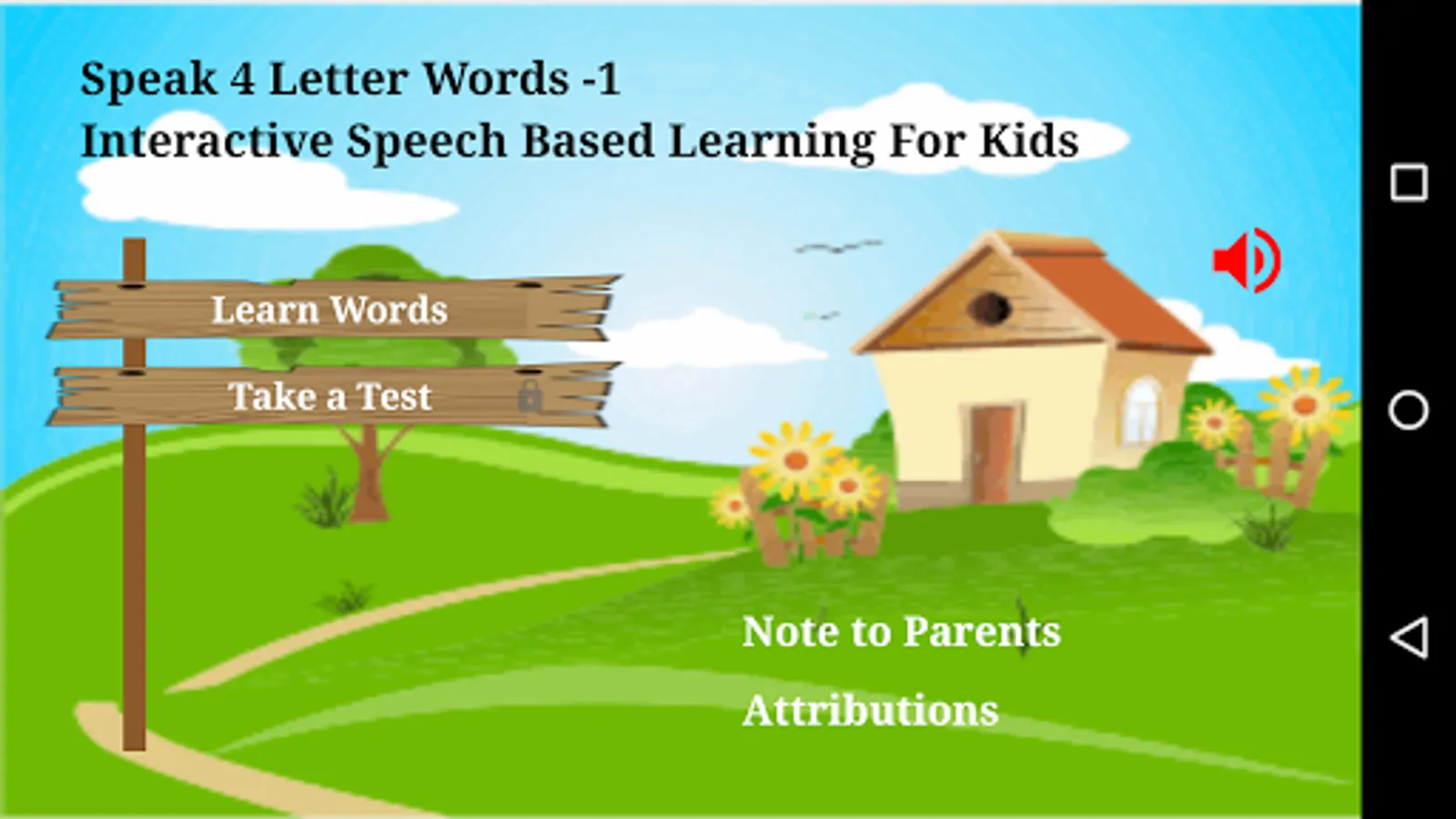 Speak 4 Letter Words -1
Interactive Speech Based Learning For Kids

Learn Words

Take a Test

Note to Parents

Attributions